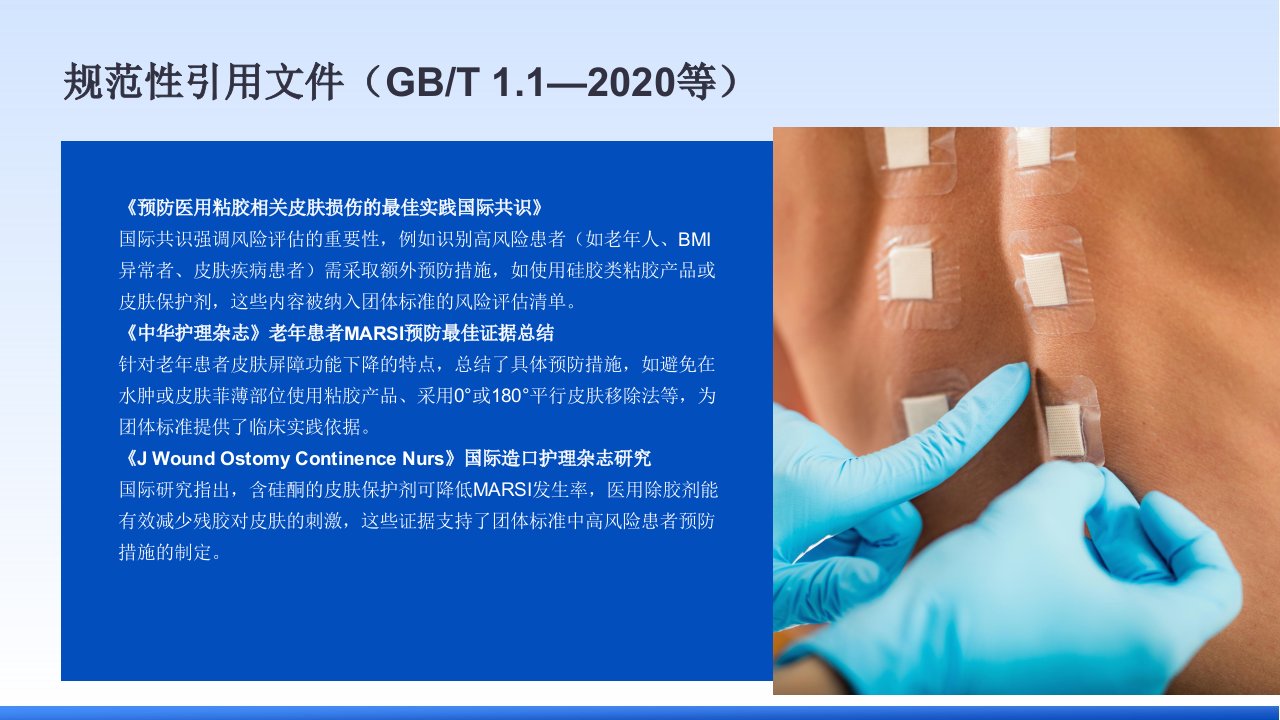 规范性引用文件（GB/T 1.1—2020等）

《预防医用粘胶相关皮肤损伤的最佳实践国际共识》
国际共识强调风险评估的重要性，例如识别高风险患者（如老年人、BMI异常者、皮肤疾病患者）需采取额外预防措施，如使用硅胶类粘胶产品或皮肤保护剂，这些内容被纳入团体标准的风险评估清单。

《中华护理杂志》老年患者MARSI预防最佳证据总结
针对老年患者皮肤屏障功能下降的特点，总结了具体预防措施，如避免在水肿或皮肤菲薄部位使用粘胶产品、采用0°或180°平行皮肤移除法等，为团体标准提供了临床实践依据。

《J Wound Ostomy Continence Nurs》国际造口护理杂志研究
国际研究指出，含硅酮的皮肤保护剂可降低MARSI发生率，医用除胶剂能有效减少残胶对皮肤的刺激，这些证据支持了团体标准中高风险患者预防措施的制定。